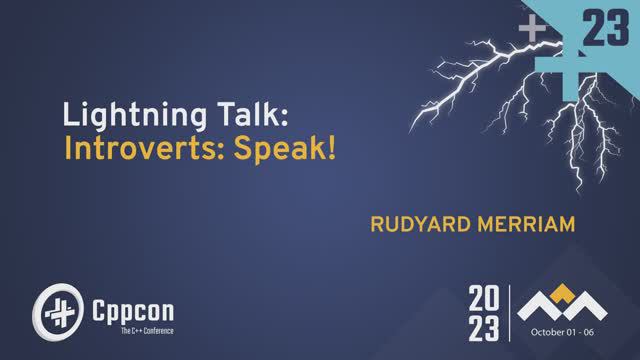 23

Lightning Talk:
Introverts: Speak!

RUDYARD MERRIAM

Cppcon
The C++ Conference

20
23

October 01 - 06